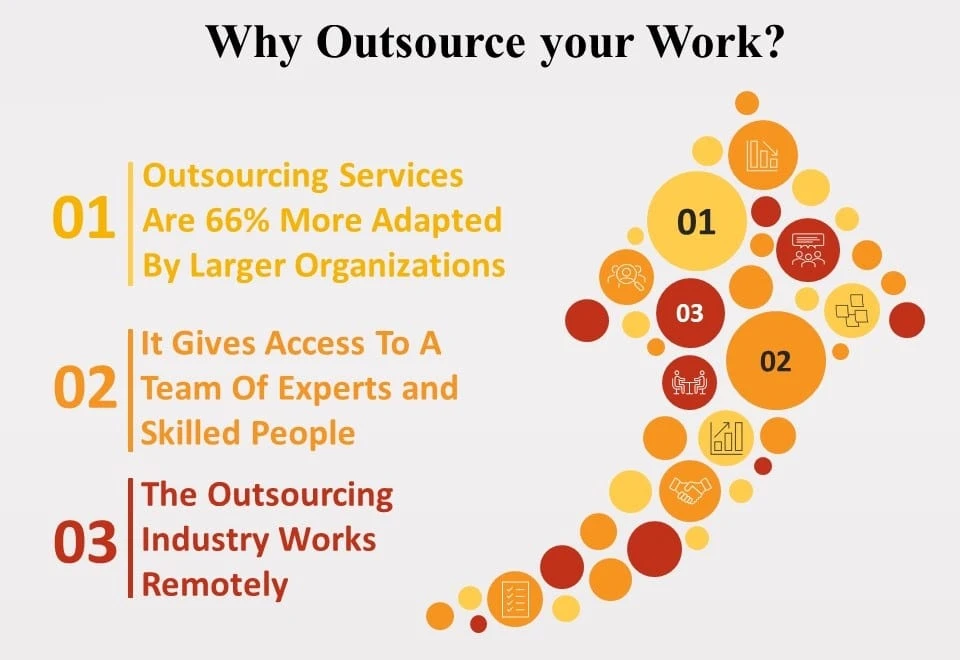 Why Outsource your Work?

01 Outsourcing Services Are 66% More Adapted By Larger Organizations

02 It Gives Access To A Team Of Experts and Skilled People

03 The Outsourcing Industry Works Remotely

01

03

02